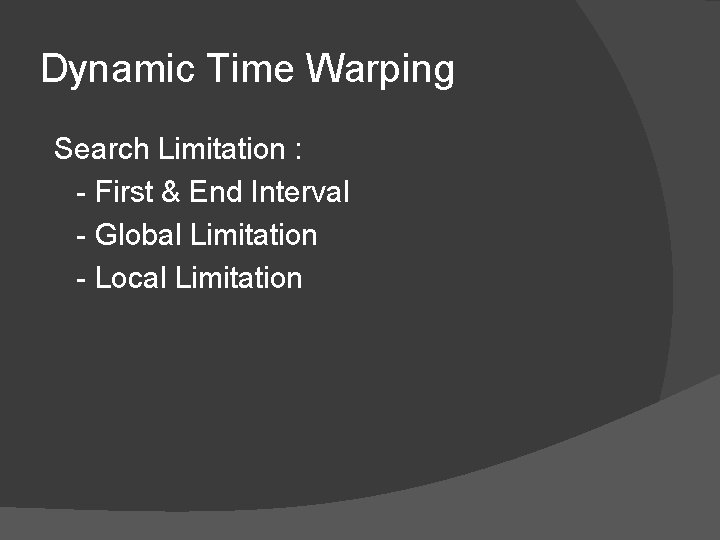 Dynamic Time Warping

Search Limitation :

- First & End Interval
- Global Limitation
- Local Limitation